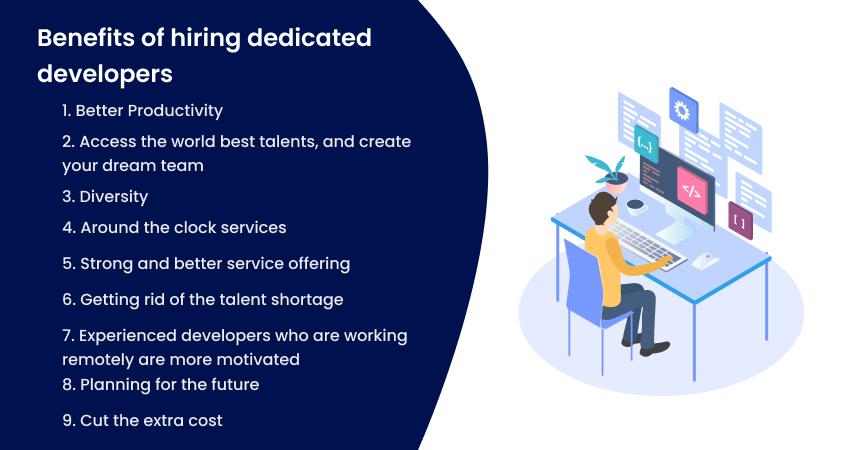 Benefits of hiring dedicated developers

1. Better Productivity
2. Access the world best talents, and create your dream team
3. Diversity
4. Around the clock services
5. Strong and better service offering
6. Getting rid of the talent shortage
7. Experienced developers who are working remotely are more motivated
8. Planning for the future
9. Cut the extra cost

{...}

</>

[ ]